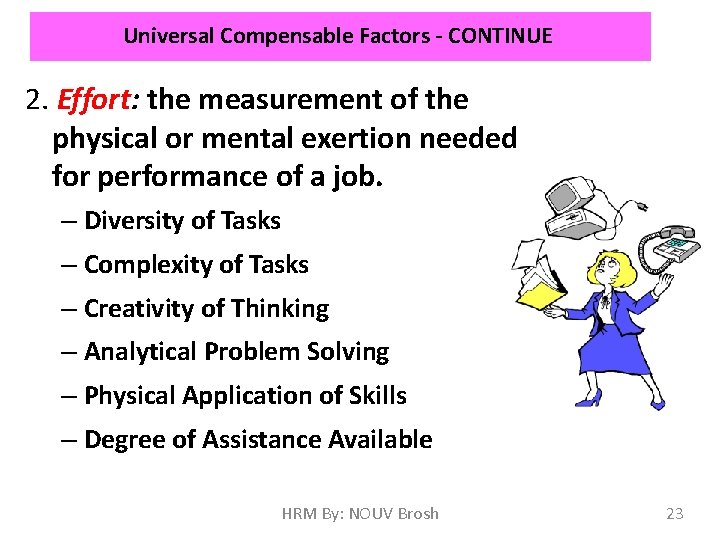 Universal Compensable Factors - CONTINUE

2. Effort: the measurement of the physical or mental exertion needed for performance of a job.

– Diversity of Tasks
– Complexity of Tasks
– Creativity of Thinking
– Analytical Problem Solving
– Physical Application of Skills
– Degree of Assistance Available

HRM By: NOUV Brosh

23